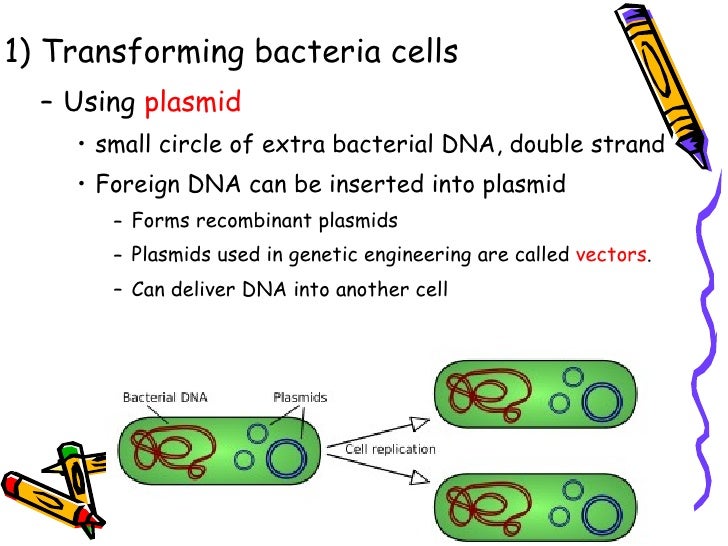 1) Transforming bacteria cells

– Using plasmid

• small circle of extra bacterial DNA, double strand

• Foreign DNA can be inserted into plasmid

– Forms recombinant plasmids

– Plasmids used in genetic engineering are called vectors.

– Can deliver DNA into another cell

Bacterial DNA

Plasmids

Cell replication